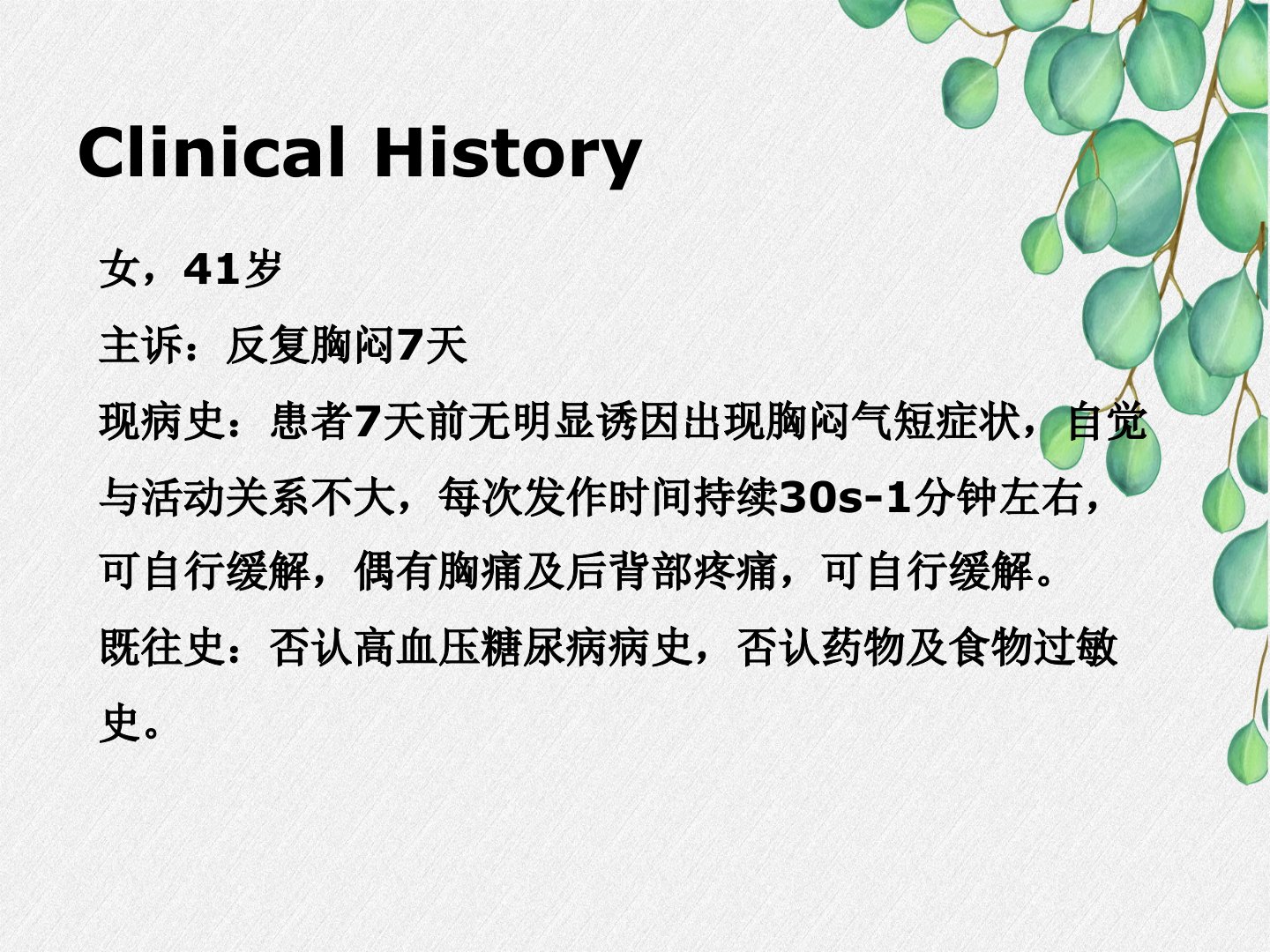 Clinical History

女，41岁

主诉：反复胸闷7天

现病史：患者7天前无明显诱因出现胸闷气短症状，自觉与活动关系不大，每次发作时间持续30s-1分钟左右，可自行缓解，偶有胸痛及后背部疼痛，可自行缓解。

既往史：否认高血压糖尿病病史，否认药物及食物过敏史。